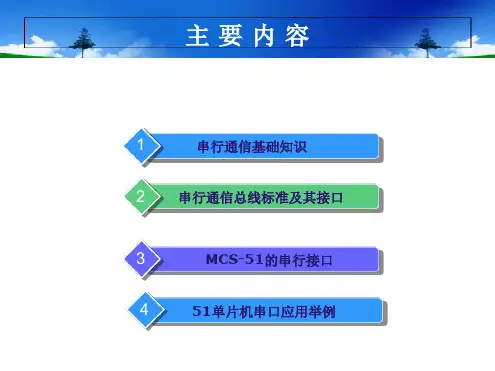 主要内容

1 串行通信基础知识

2 串行通信总线标准及其接口

3 MCS-51的串行接口

4 51单片机串口应用举例